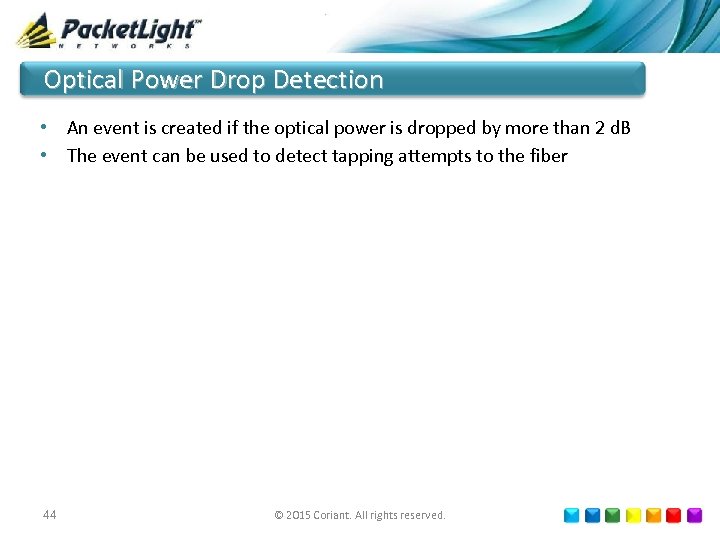 PacketLight™
NETWORKS

Optical Power Drop Detection

• An event is created if the optical power is dropped by more than 2 dB
• The event can be used to detect tapping attempts to the fiber

44

© 2015 Coriant. All rights reserved.